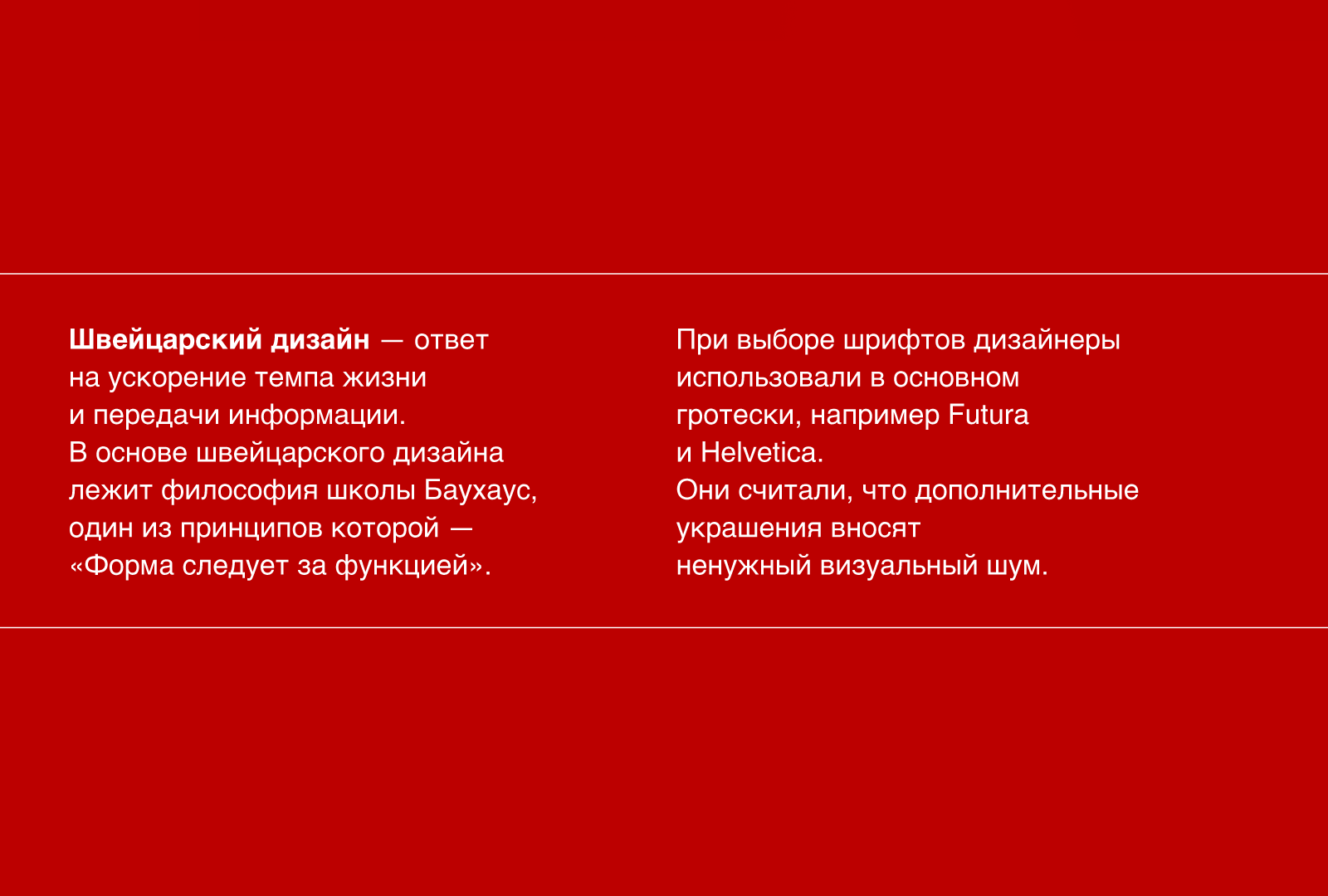 Швейцарский дизайн — ответ на ускорение темпа жизни и передачи информации.
В основе швейцарского дизайна лежит философия школы Баухаус, один из принципов которой — «Форма следует за функцией».

При выборе шрифтов дизайнеры использовали в основном гротески, например Futura и Helvetica.
Они считали, что дополнительные украшения вносят ненужный визуальный шум.